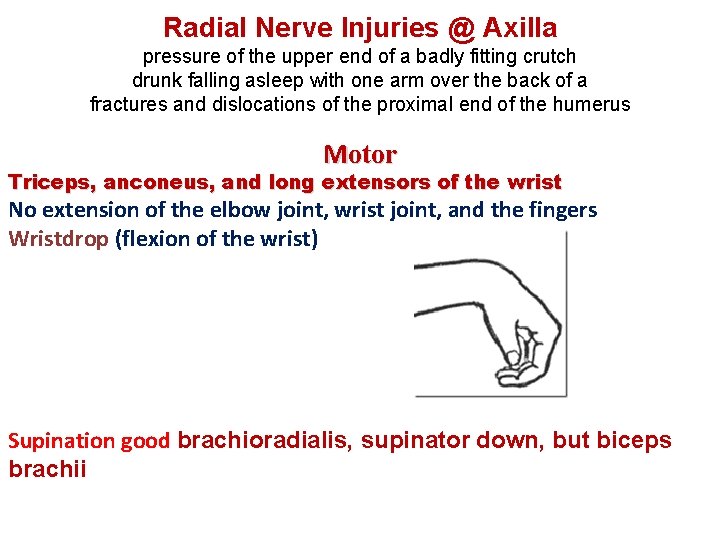 Radial Nerve Injuries @ Axilla

pressure of the upper end of a badly fitting crutch
drunk falling asleep with one arm over the back of a
fractures and dislocations of the proximal end of the humerus

Motor

Triceps, anconeus, and long extensors of the wrist
No extension of the elbow joint, wrist joint, and the fingers
Wristdrop (flexion of the wrist)

Supination good brachioradialis, supinator down, but biceps brachii